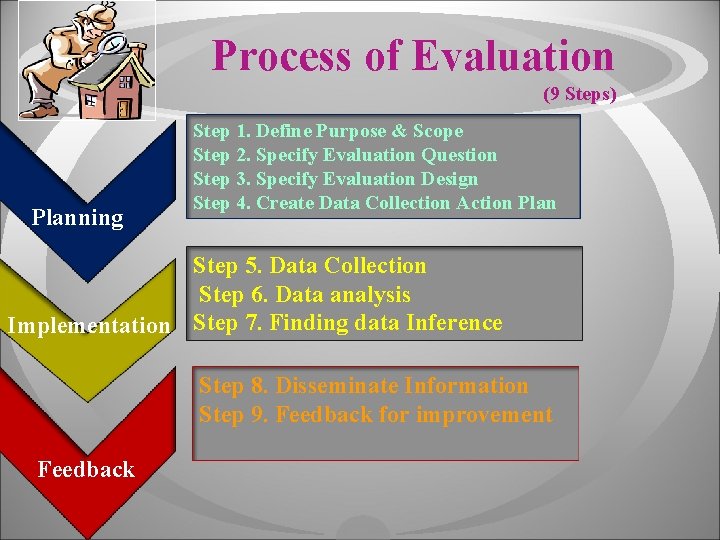 Process of Evaluation
(9 Steps)

Planning

Step 1. Define Purpose & Scope
Step 2. Specify Evaluation Question
Step 3. Specify Evaluation Design
Step 4. Create Data Collection Action Plan

Implementation

Step 5. Data Collection
Step 6. Data analysis
Step 7. Finding data Inference

Feedback

Step 8. Disseminate Information
Step 9. Feedback for improvement